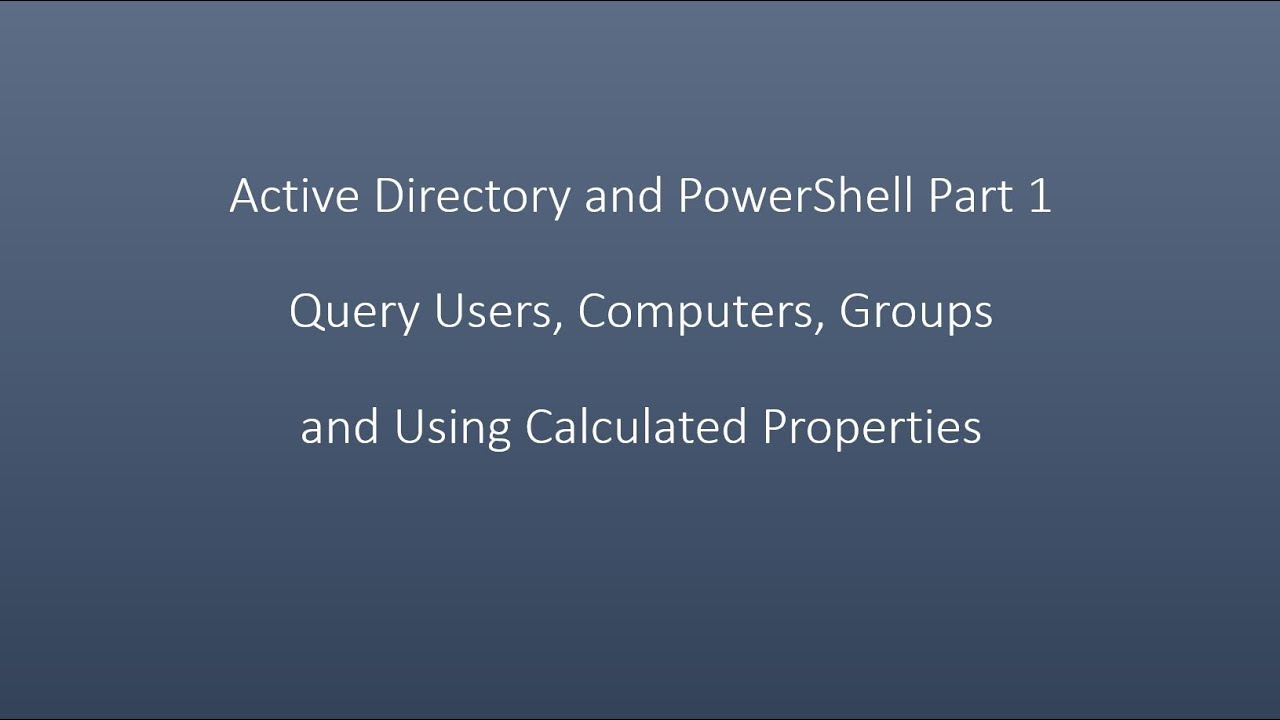 Active Directory and PowerShell Part 1

Query Users, Computers, Groups

and Using Calculated Properties